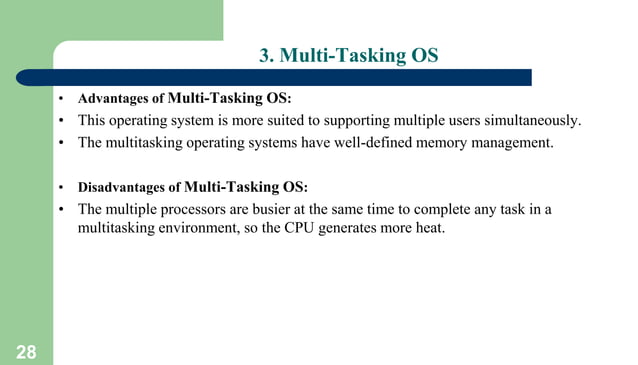 3. Multi-Tasking OS

• Advantages of Multi-Tasking OS:
• This operating system is more suited to supporting multiple users simultaneously.
• The multitasking operating systems have well-defined memory management.

• Disadvantages of Multi-Tasking OS:
• The multiple processors are busier at the same time to complete any task in a multitasking environment, so the CPU generates more heat.

28